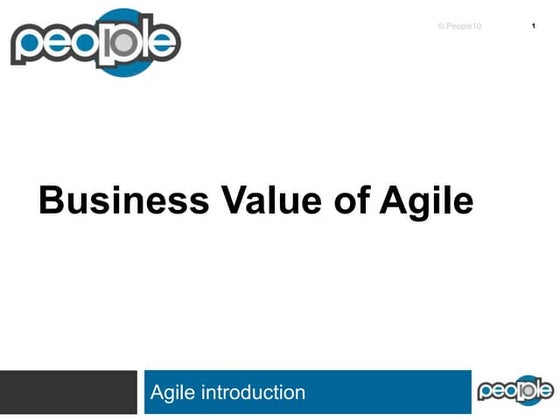 people

© People10

1

Business Value of Agile

Agile introduction

people